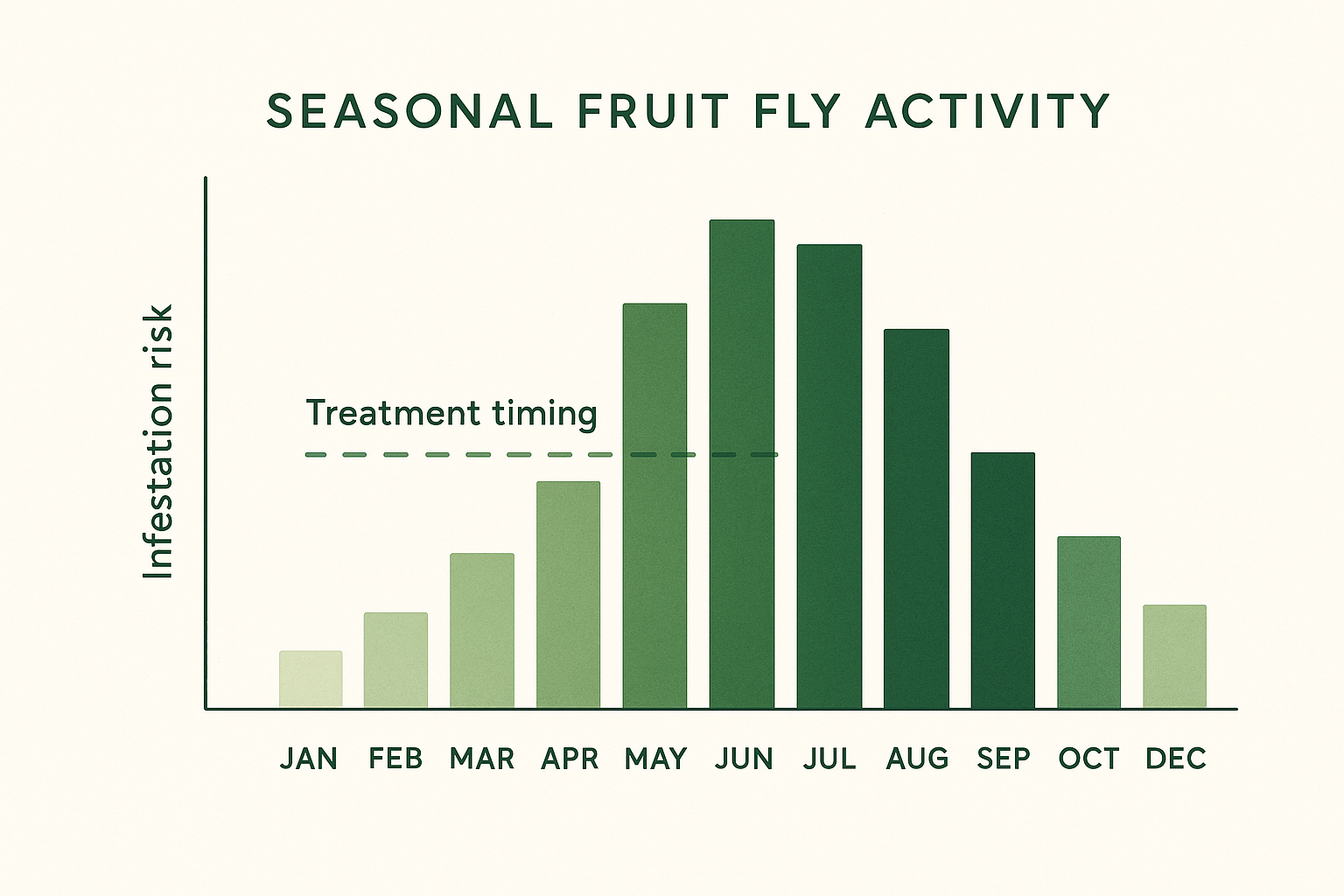 SEASONAL FRUIT FLY ACTIVITY

Infestation risk

Treatment timing

JAN FEB MAR APR MAY JUN JUL AUG SEP OCT DEC